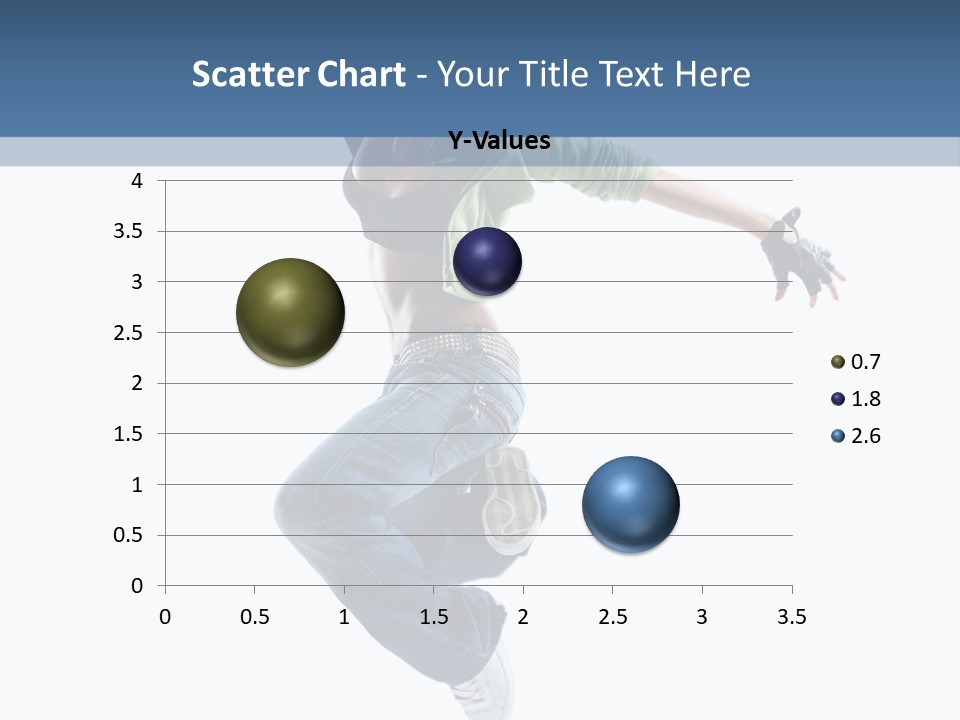 Scatter Chart - Your Title Text Here

Y-Values

4
3.5
3
2.5
2
1.5
1
0.5
0

0 0.5 1 1.5 2 2.5 3 3.5

0.7
1.8
2.6